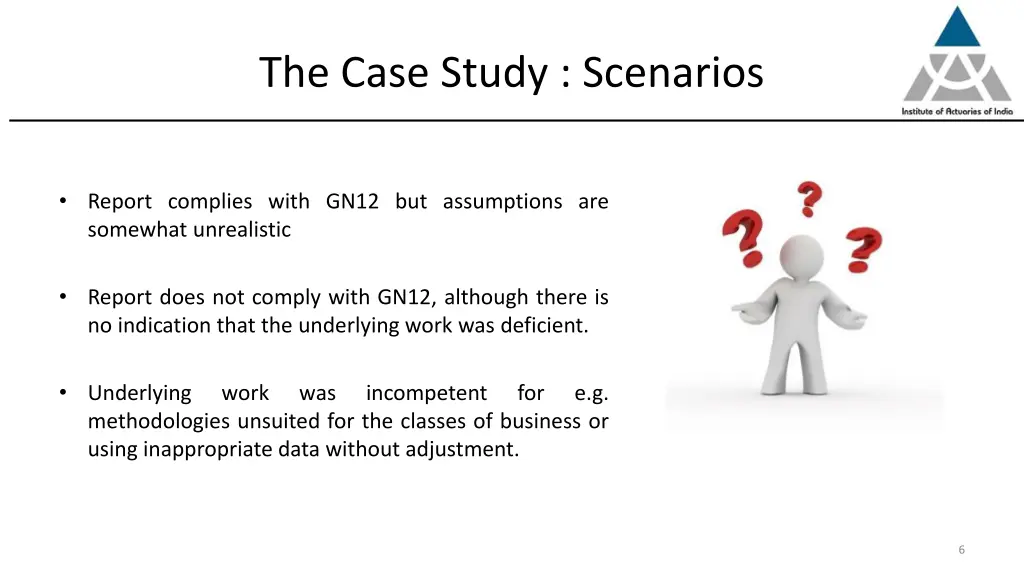 The Case Study : Scenarios

Institute of Actuaries of India

• Report complies with GN12 but assumptions are somewhat unrealistic

• Report does not comply with GN12, although there is no indication that the underlying work was deficient.

• Underlying work was incompetent for e.g. methodologies unsuited for the classes of business or using inappropriate data without adjustment.

6